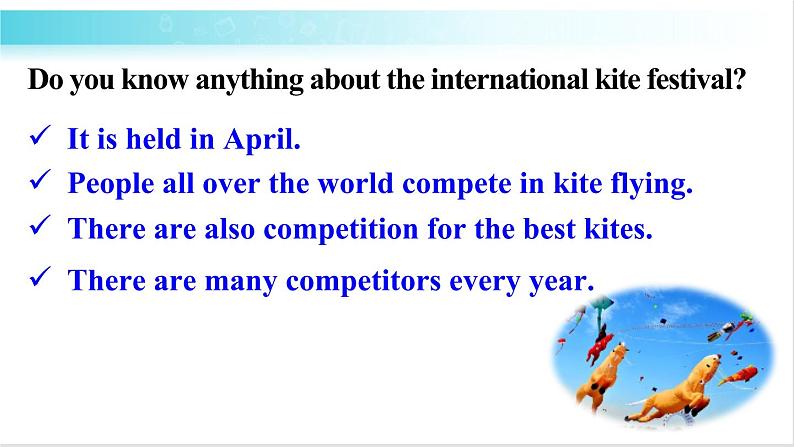 Do you know anything about the international kite festival?

✓ It is held in April.

✓ People all over the world compete in kite flying.

✓ There are also competition for the best kites.

✓ There are many competitors every year.